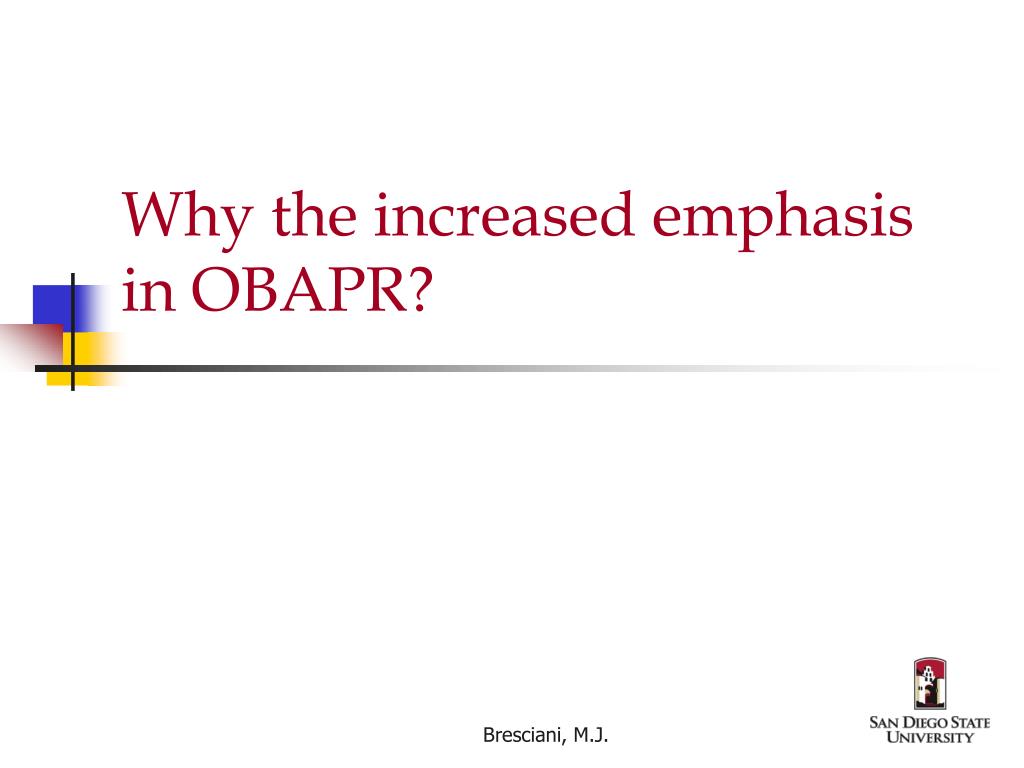 Why the increased emphasis in OBAPR?

Bresciani, M.J.

SAN DIEGO STATE UNIVERSITY